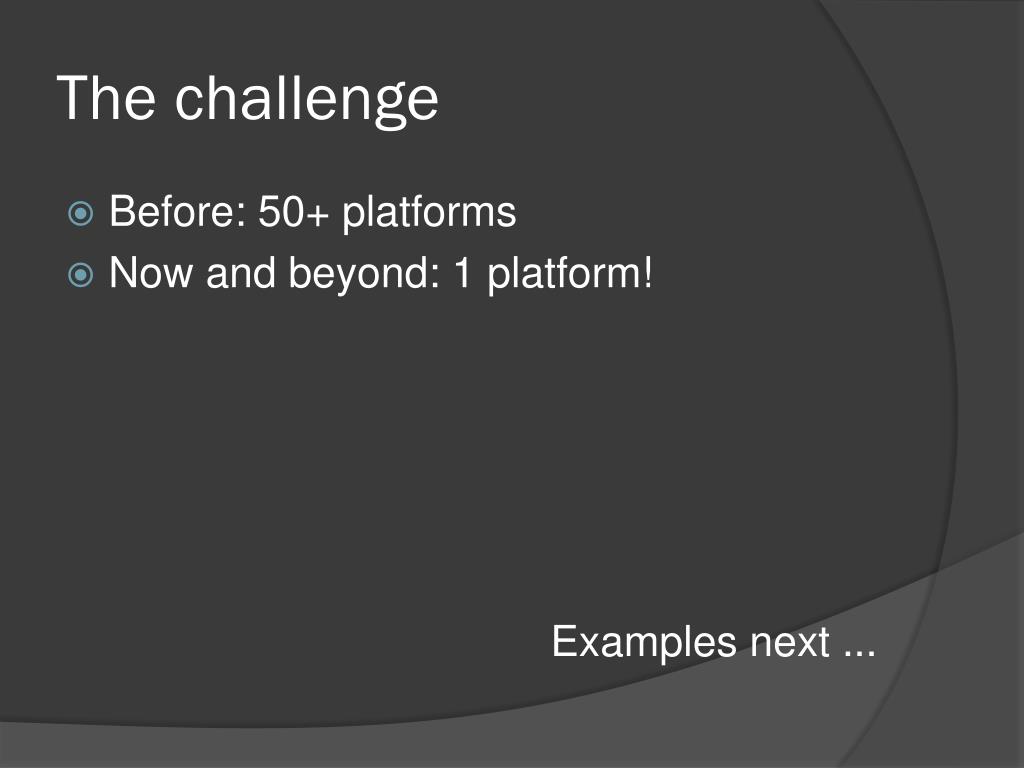 The challenge

Before: 50+ platforms
Now and beyond: 1 platform!

Examples next ...